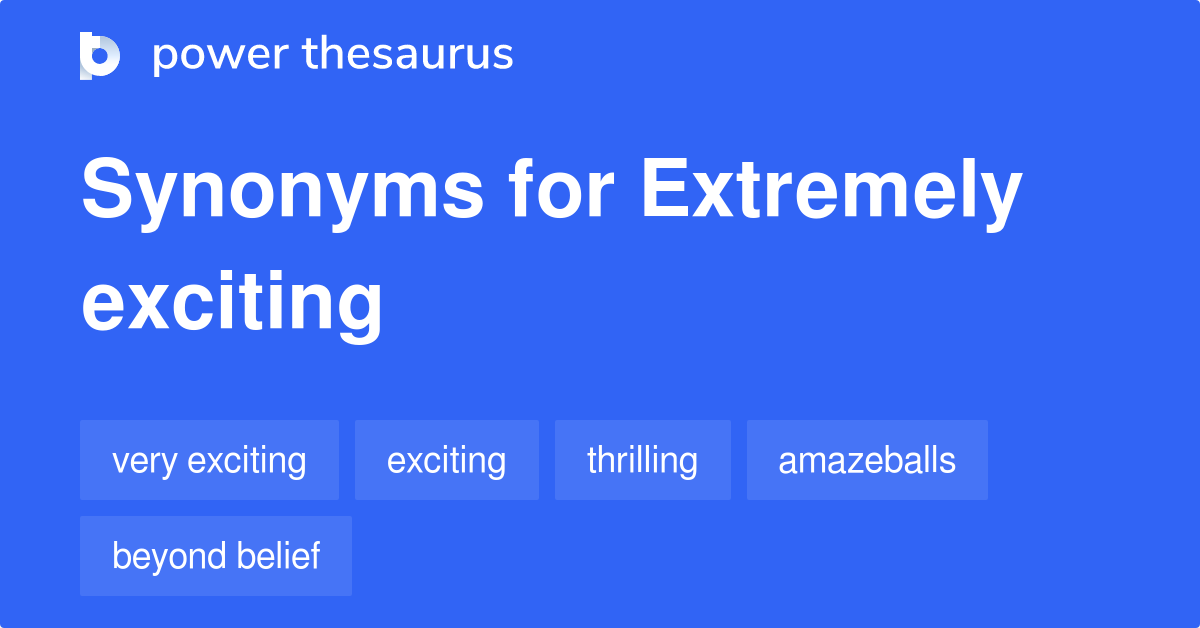 power thesaurus

Synonyms for Extremely exciting

very exciting
exciting
thrilling
amazeballs
beyond belief